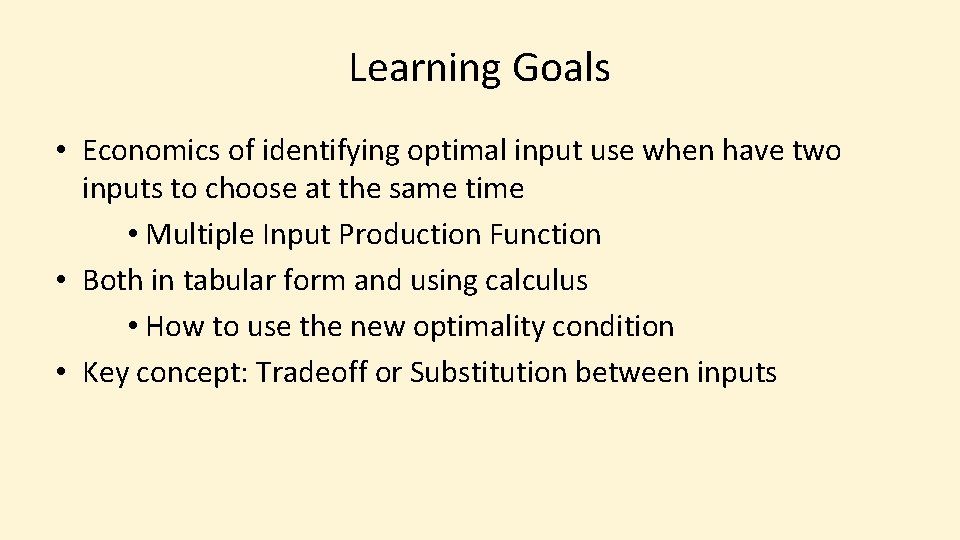 Learning Goals

• Economics of identifying optimal input use when have two inputs to choose at the same time
  • Multiple Input Production Function
• Both in tabular form and using calculus
  • How to use the new optimality condition
• Key concept: Tradeoff or Substitution between inputs